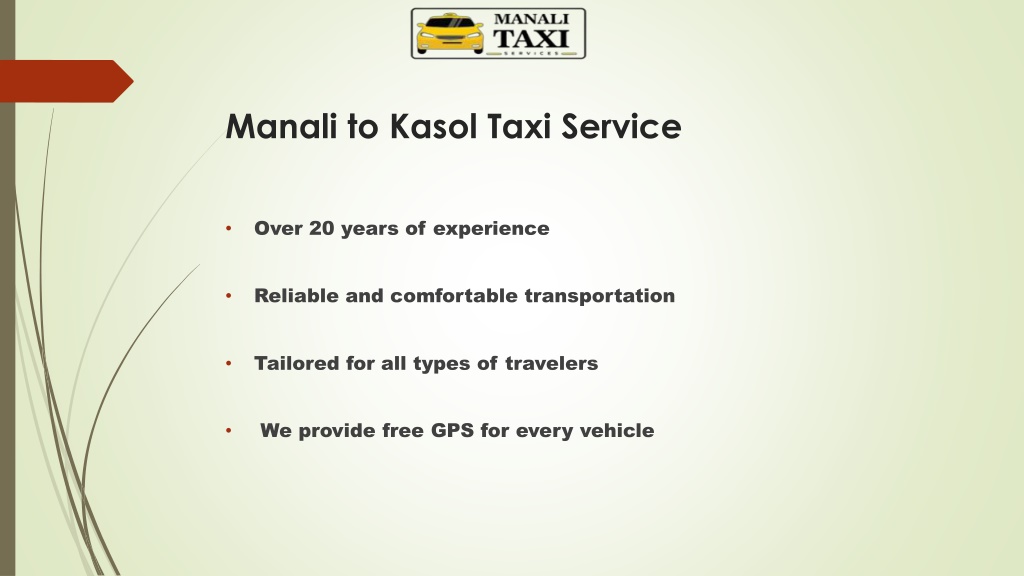 MANALI TAXI SERVICES

Manali to Kasol Taxi Service

• Over 20 years of experience

• Reliable and comfortable transportation

• Tailored for all types of travelers

• We provide free GPS for every vehicle